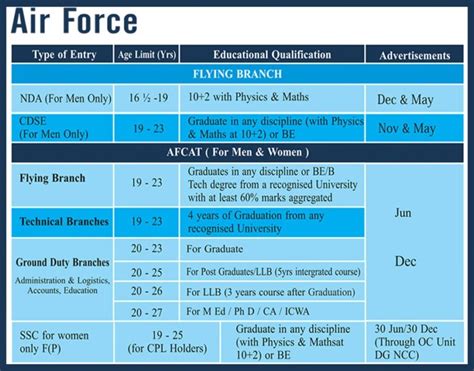 Air Force

| Type of Entry | Age Limit (Yrs) | Educational Qualification | Advertisements |
|---|---|---|---|
| FLYING BRANCH | | | |
| NDA (For Men Only) | 16 ½ -19 | 10+2 with Physics & Maths | Dec & May |
| CDSE (For Men Only) | 19 - 23 | Graduate in any discipline (with Physics & Maths at 10+2) or BE | Nov & May |
| AFCAT ( For Men & Women ) | | | |
| Flying Branch | 19 - 23 | Graduates in any discipline or BE/B Tech degree from a recognised University with at least 60% marks aggregated | Jun Dec |
| Technical Branches | 19 - 23 | 4 years of Graduation from any recognised University | |
| Ground Duty Branches Administration & Logistics, Accounts, Education | 20 - 23 | For Graduate | |
| | 20 - 25 | For Post Graduates/LLB (5yrs intergrated course) | |
| | 20 - 26 | For LLB (3 years course after Graduation) | |
| | 20 - 27 | For M Ed / Ph D / CA / ICWA | |
| SSC for women only F(P) | 19 - 25 (for CPL Holders) | Graduate in any discipline (with Physics & Mathsat 10+2) or BE | 30 Jun/30 Dec (Through OC Unit DG NCC) |